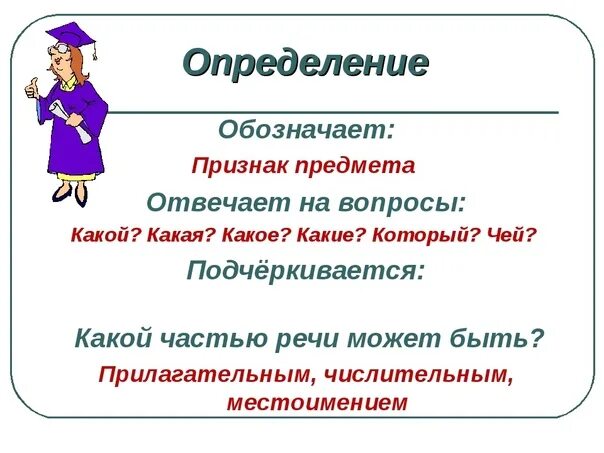 Определение

Обозначает:

Признак предмета

Отвечает на вопросы:

Какой? Какая? Какое? Какие? Который? Чей?

Подчёркивается:

Какой частью речи может быть?

Прилагательным, числительным, местоимением